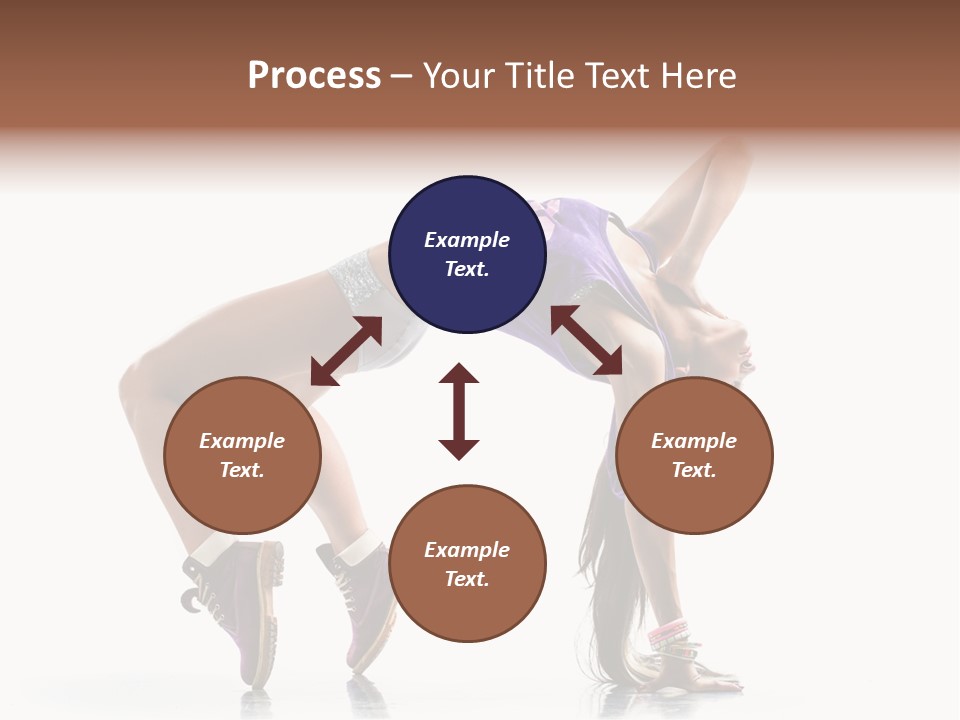 Process – Your Title Text Here

Example Text.

Example Text.

Example Text.

Example Text.